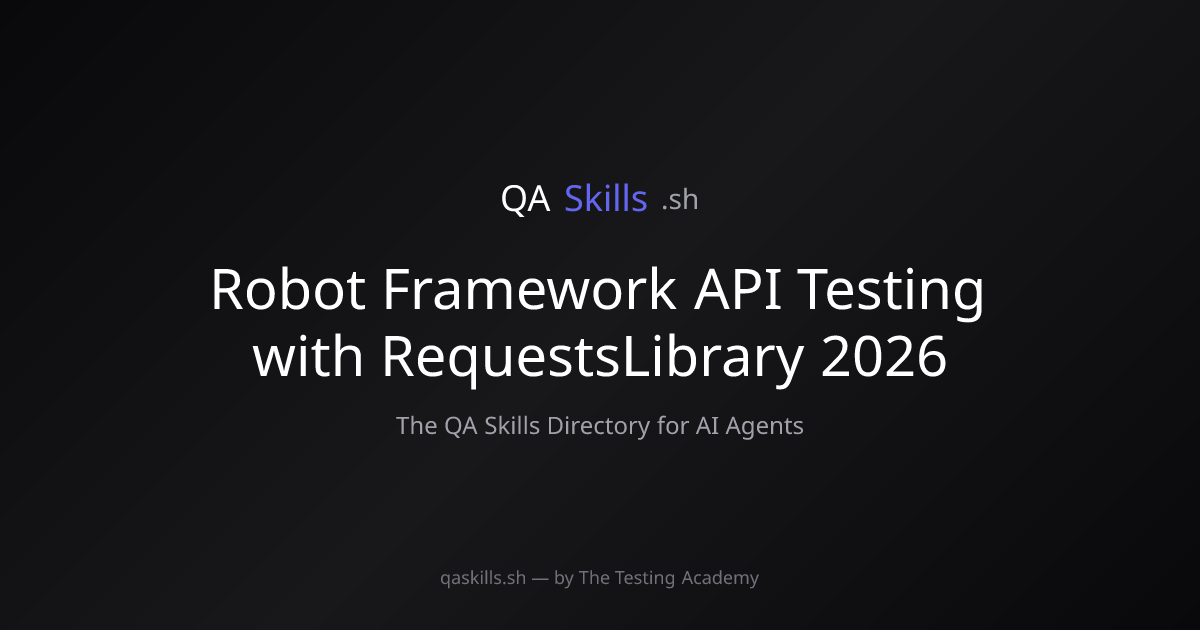 QA Skills .sh

Robot Framework API Testing with RequestsLibrary 2026

The QA Skills Directory for AI Agents

qaskills.sh — by The Testing Academy